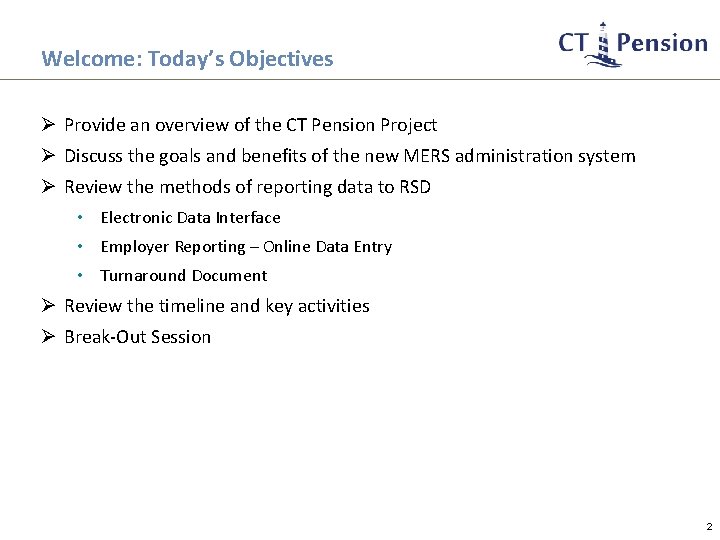 Welcome: Today's Objectives

CT Pension

➢ Provide an overview of the CT Pension Project
➢ Discuss the goals and benefits of the new MERS administration system
➢ Review the methods of reporting data to RSD
• Electronic Data Interface
• Employer Reporting – Online Data Entry
• Turnaround Document
➢ Review the timeline and key activities
➢ Break-Out Session

2